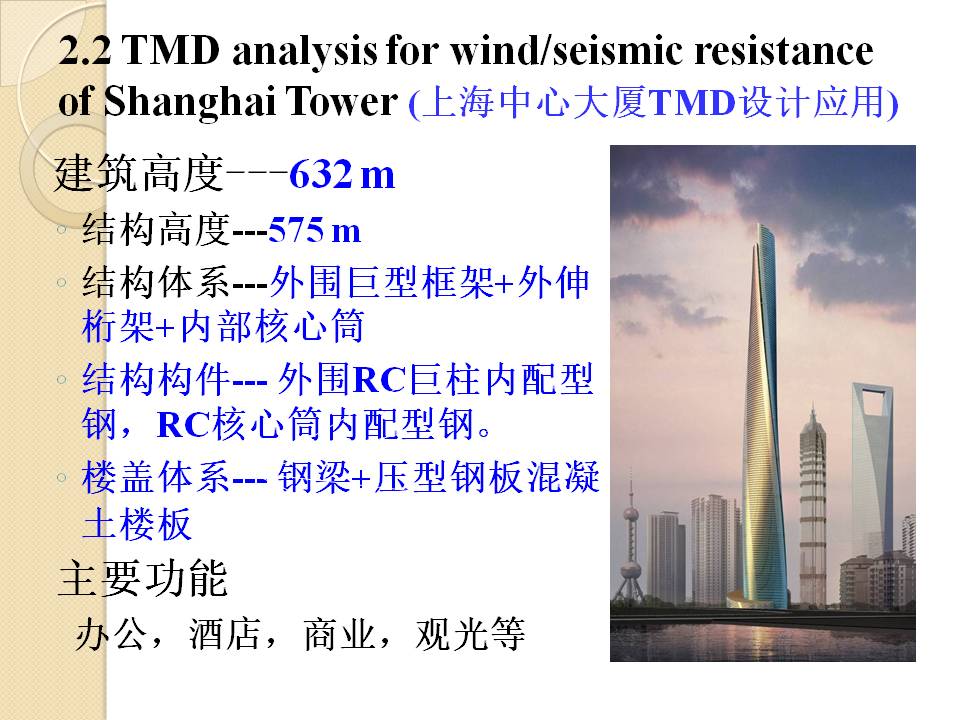 2.2 TMD analysis for wind/seismic resistance of Shanghai Tower (上海中心大厦TMD设计应用)

建筑高度---632 m

◦ 结构高度---575 m
◦ 结构体系---外围巨型框架+外伸桁架+内部核心筒
◦ 结构构件--- 外围RC巨柱内配型钢，RC核心筒内配型钢。
◦ 楼盖体系--- 钢梁+压型钢板混凝土楼板

主要功能

办公，酒店，商业，观光等